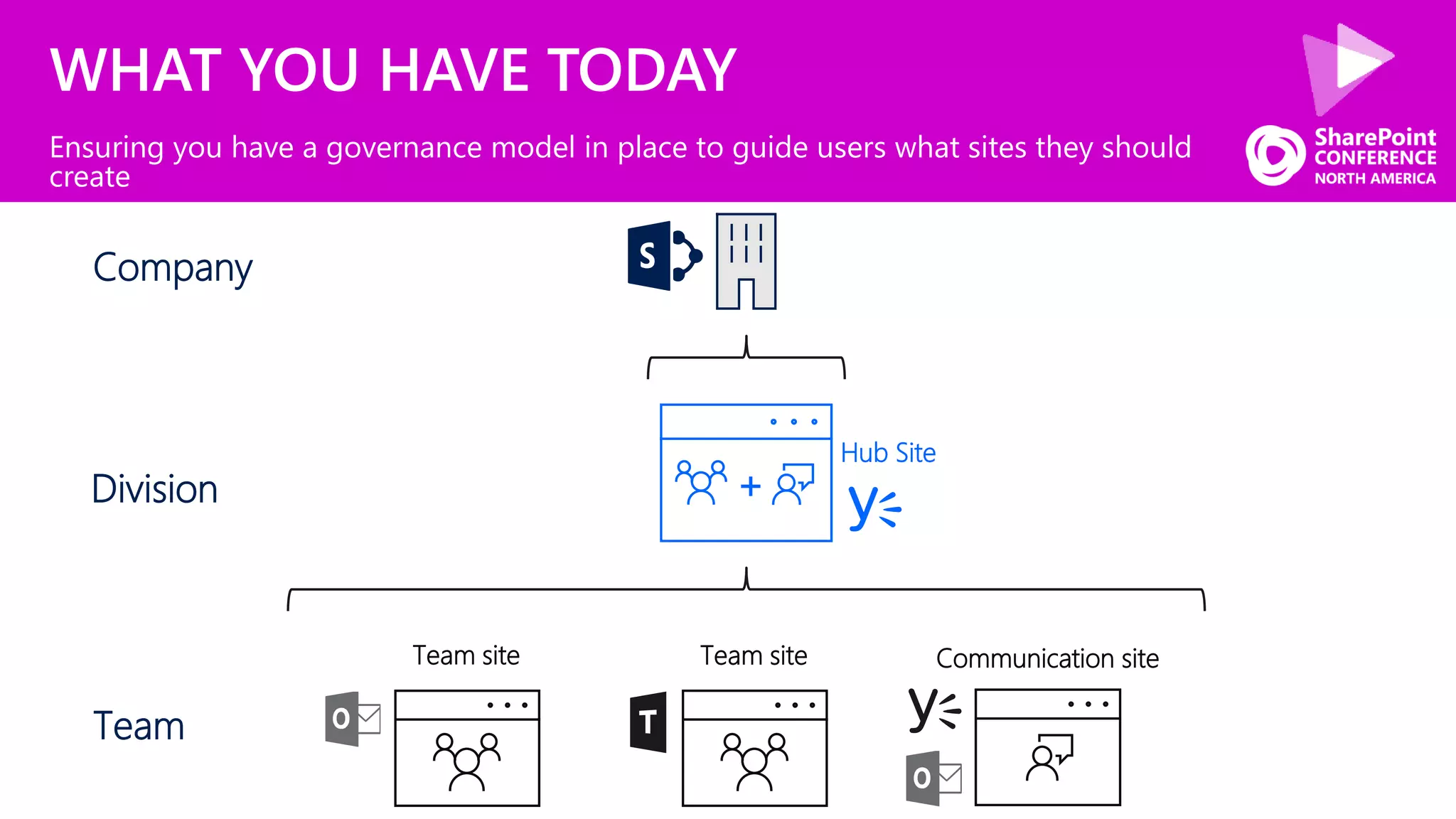 WHAT YOU HAVE TODAY

Ensuring you have a governance model in place to guide users what sites they should create

SharePoint CONFERENCE NORTH AMERICA

Company

S

Division

Hub Site

Team

Team site

Team site

Communication site

O

T

O